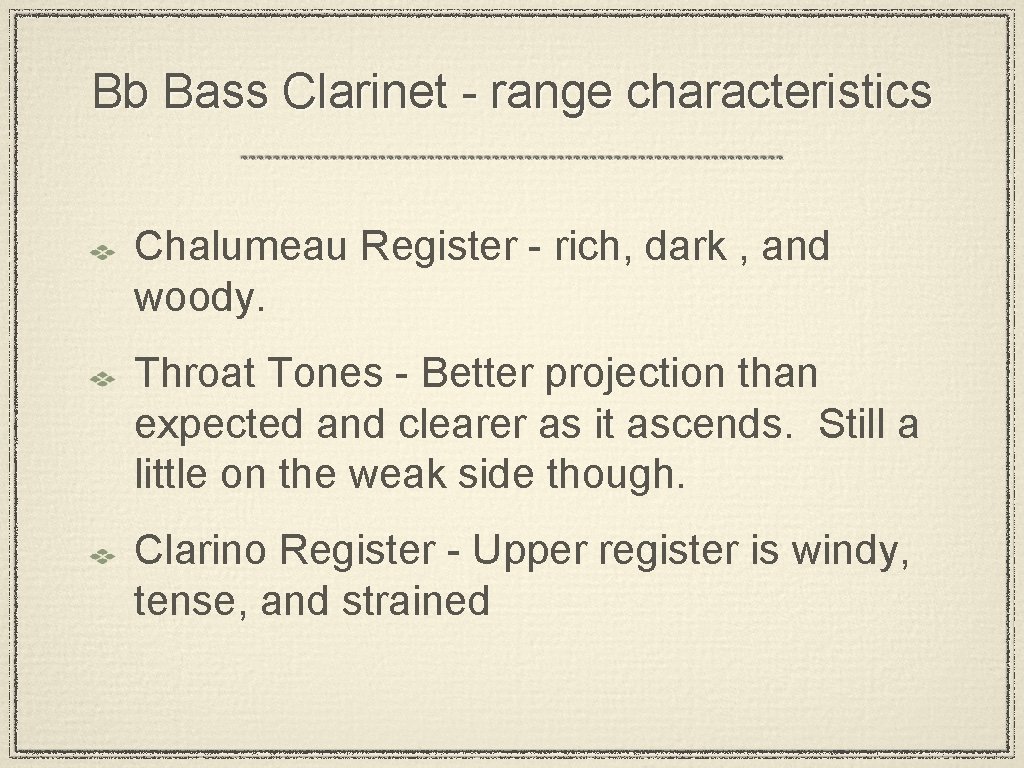 Bb Bass Clarinet - range characteristics

Chalumeau Register - rich, dark , and woody.

Throat Tones - Better projection than expected and clearer as it ascends. Still a little on the weak side though.

Clarino Register - Upper register is windy, tense, and strained